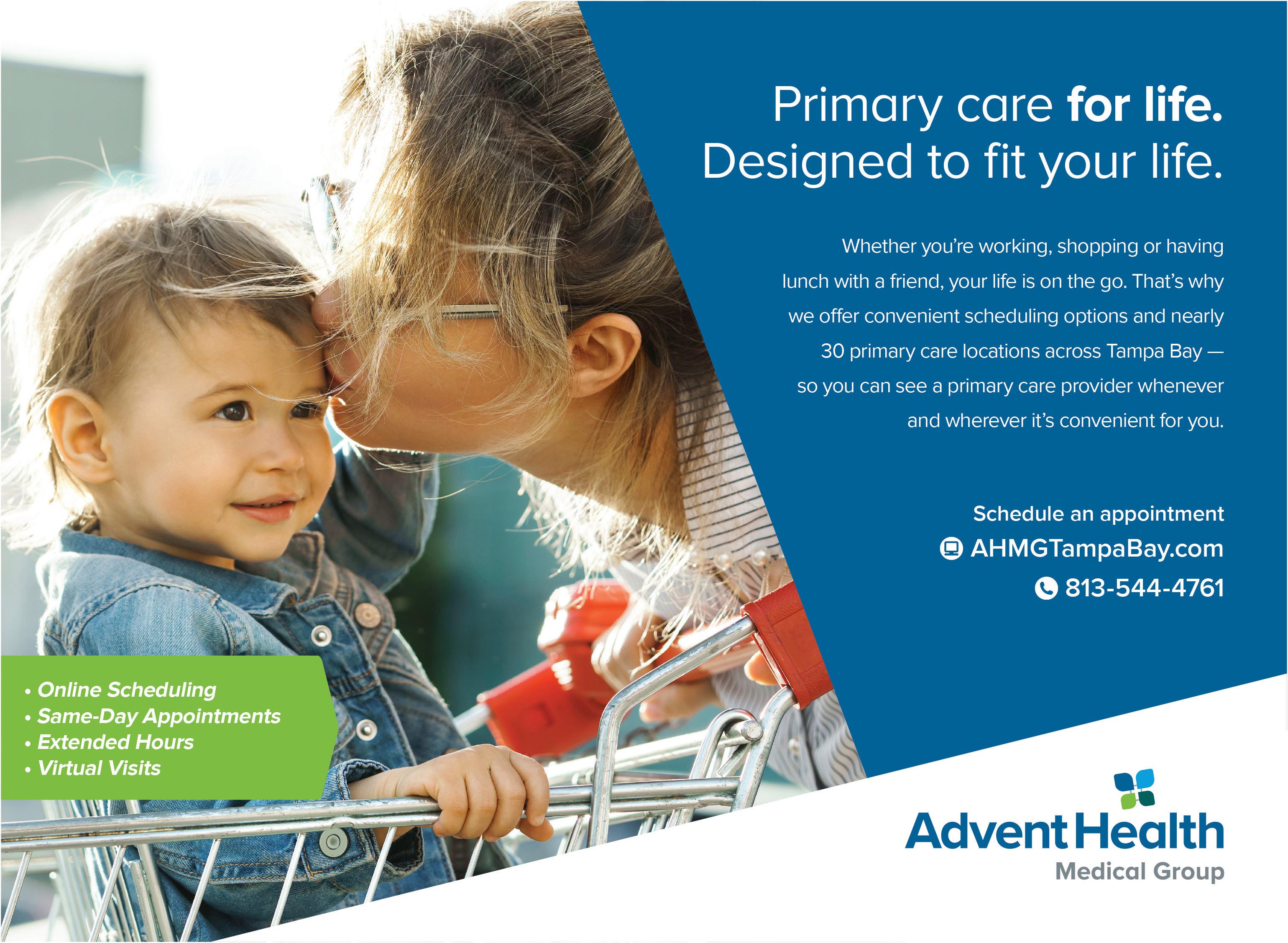 Primary care for life.
Designed to fit your life.

Whether you're working, shopping or having lunch with a friend, your life is on the go. That's why we offer convenient scheduling options and nearly 30 primary care locations across Tampa Bay — so you can see a primary care provider whenever and wherever it's convenient for you.

Schedule an appointment
AHMGTampaBay.com
813-544-4761

• Online Scheduling
• Same-Day Appointments
• Extended Hours
• Virtual Visits

AdventHealth
Medical Group